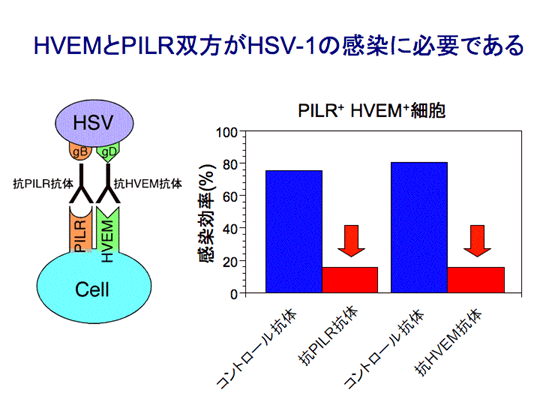 HVEMとPILR双方がHSV-1の感染に必要である

HSV
gB
gD
抗PILR抗体
抗HVEM抗体
PILR
HVEM
Cell

PILR$^+$ HVEM$^+$細胞

感染効率(%)
100
80
60
40
20
0

コントロール抗体
抗PILR抗体
コントロール抗体
抗HVEM抗体